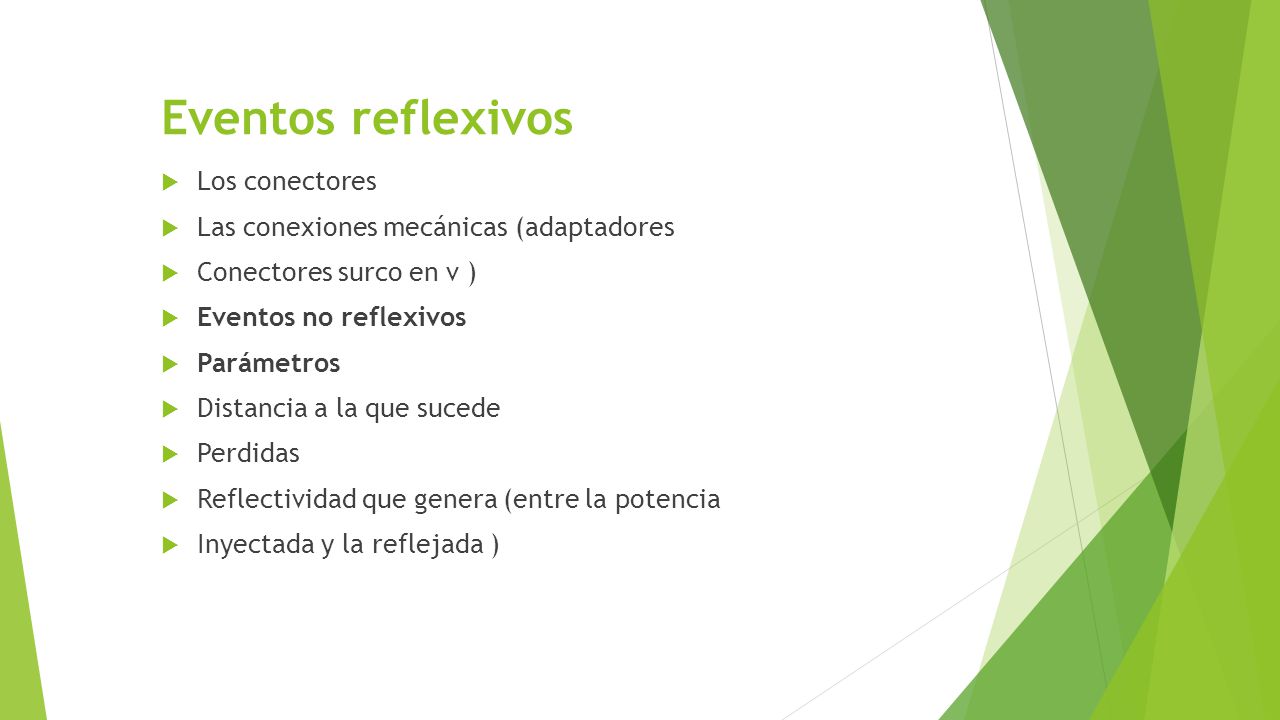 Eventos reflexivos

Los conectores

Las conexiones mecánicas (adaptadores

Conectores surco en v )

Eventos no reflexivos

Parámetros

Distancia a la que sucede

Perdidas

Reflectividad que genera (entre la potencia

Inyectada y la reflejada )